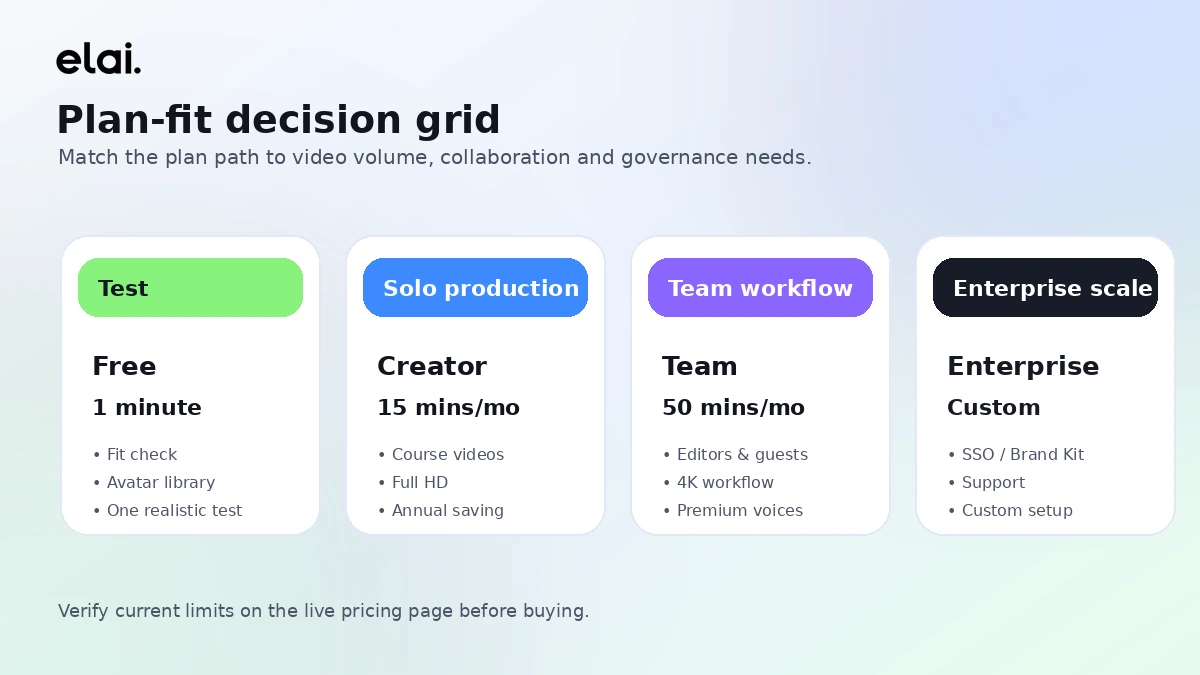 elai.

Plan-fit decision grid

Match the plan path to video volume, collaboration and governance needs.

Test

Free

1 minute

• Fit check
• Avatar library
• One realistic test

Solo production

Creator

15 mins/mo

• Course videos
• Full HD
• Annual saving

Team workflow

Team

50 mins/mo

• Editors & guests
• 4K workflow
• Premium voices

Enterprise scale

Enterprise

Custom

• SSO / Brand Kit
• Support
• Custom setup

Verify current limits on the live pricing page before buying.